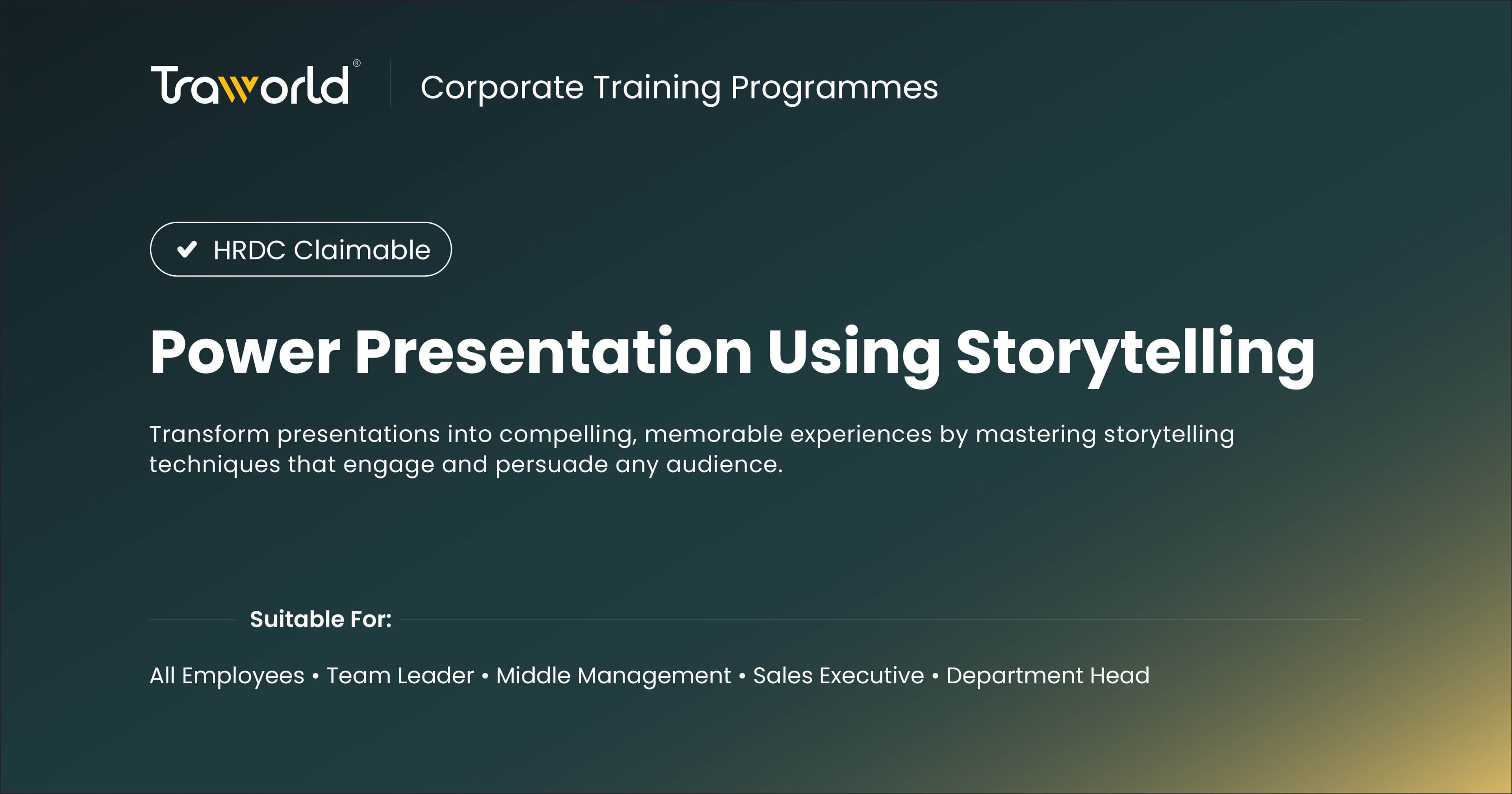 Traworld®

Corporate Training Programmes

HRDC Claimable

Power Presentation Using Storytelling

Transform presentations into compelling, memorable experiences by mastering storytelling techniques that engage and persuade any audience.

Suitable For:

All Employees • Team Leader • Middle Management • Sales Executive • Department Head